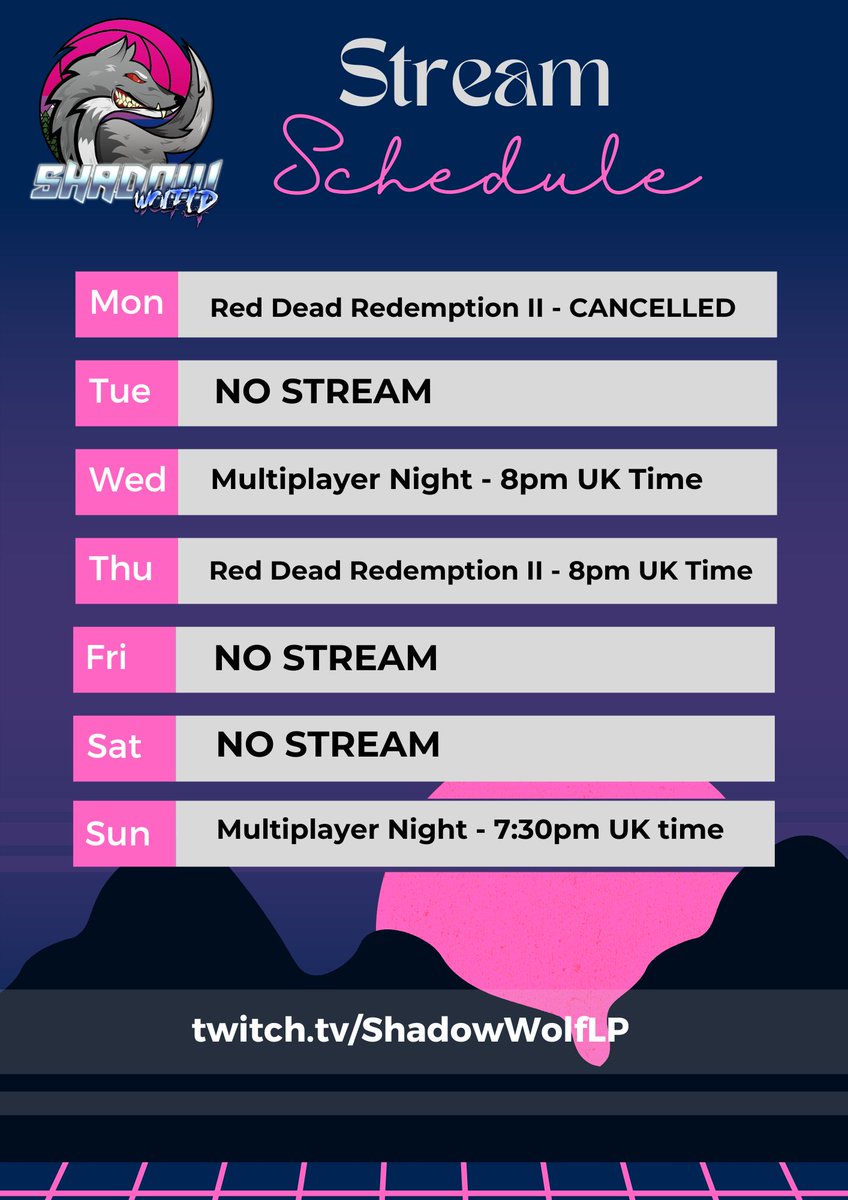 SHADOW WOLFLP

Stream
Schedule

| Mon | Red Dead Redemption II - CANCELLED |
|---|---|
| Tue | NO STREAM |
| Wed | Multiplayer Night - 8pm UK Time |
| Thu | Red Dead Redemption II - 8pm UK Time |
| Fri | NO STREAM |
| Sat | NO STREAM |
| Sun | Multiplayer Night - 7:30pm UK time |

twitch.tv/ShadowWolfLP